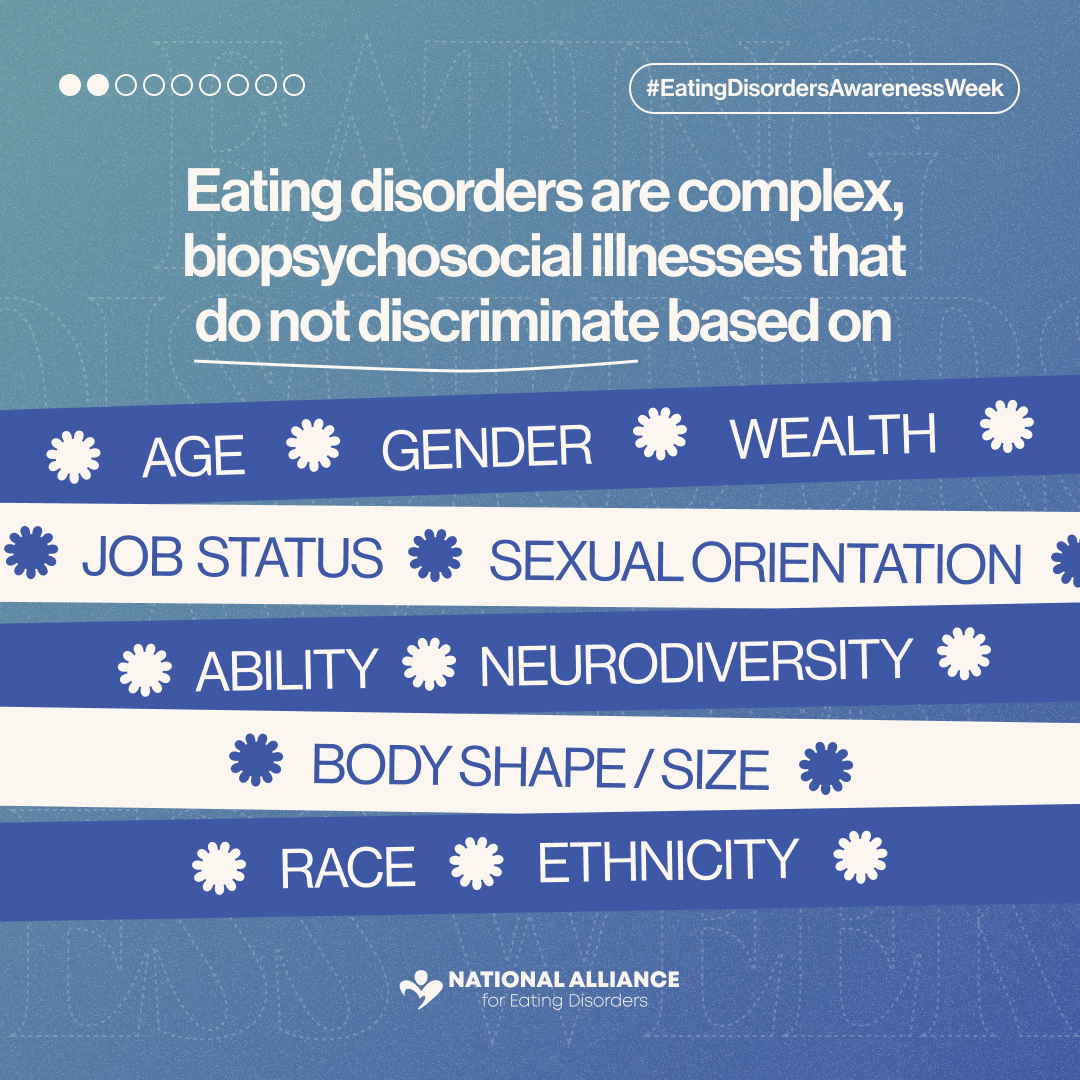 #EatingDisordersAwarenessWeek

Eating disorders are complex, biopsychosocial illnesses that do not discriminate based on

AGE GENDER WEALTH

JOB STATUS SEXUAL ORIENTATION

ABILITY NEURODIVERSITY

BODY SHAPE / SIZE

RACE ETHNICITY

NATIONAL ALLIANCE for Eating Disorders